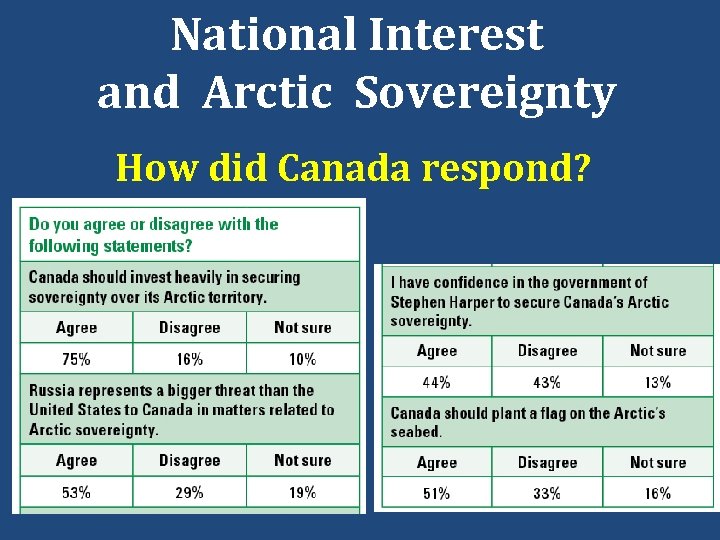 National Interest and Arctic Sovereignty

How did Canada respond?

Do you agree or disagree with the following statements?

Canada should invest heavily in securing sovereignty over its Arctic territory.

| Agree | Disagree | Not sure |
|---|---|---|
| 75% | 16% | 10% |

Russia represents a bigger threat than the United States to Canada in matters related to Arctic sovereignty.

| Agree | Disagree | Not sure |
|---|---|---|
| 53% | 29% | 19% |

I have confidence in the government of Stephen Harper to secure Canada's Arctic sovereignty.

| Agree | Disagree | Not sure |
|---|---|---|
| 44% | 43% | 13% |

Canada should plant a flag on the Arctic's seabed.

| Agree | Disagree | Not sure |
|---|---|---|
| 51% | 33% | 16% |